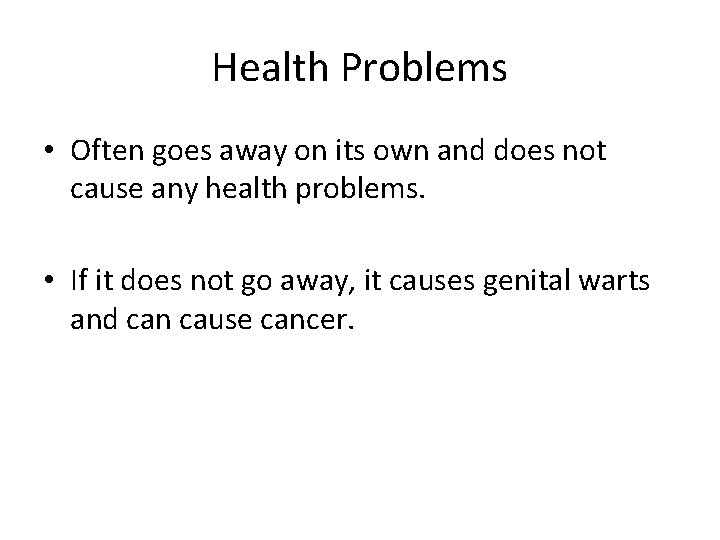 Health Problems

• Often goes away on its own and does not cause any health problems.

• If it does not go away, it causes genital warts and can cause cancer.